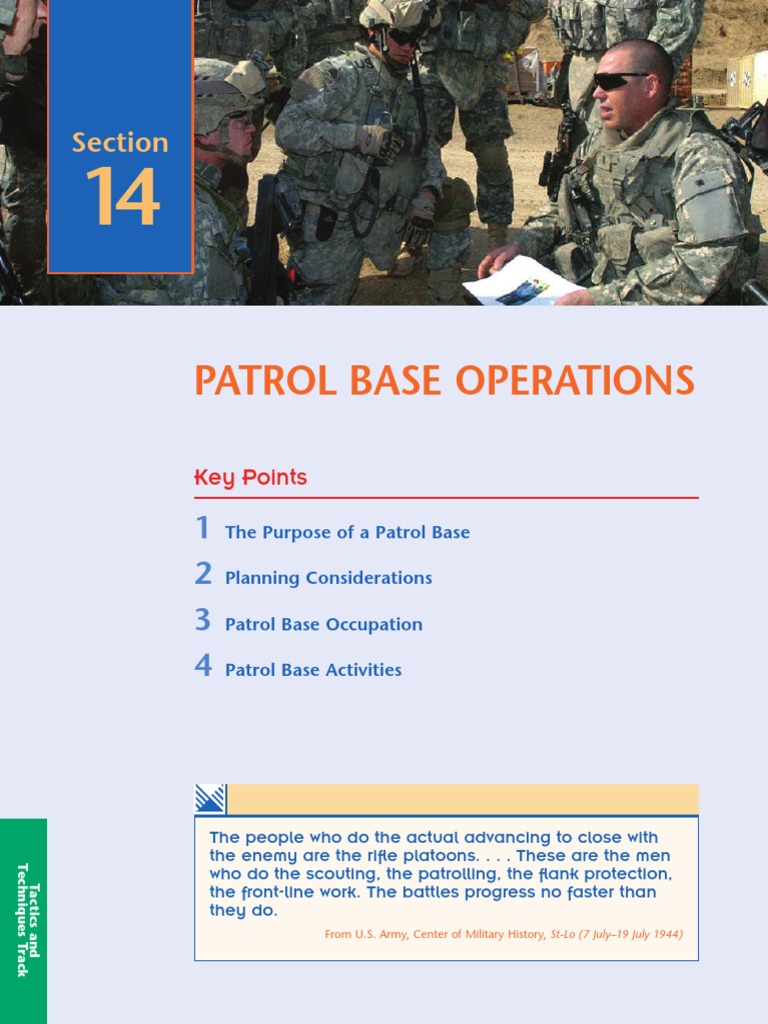 Section
14

PATROL BASE OPERATIONS

Key Points

1 The Purpose of a Patrol Base

2 Planning Considerations

3 Patrol Base Occupation

4 Patrol Base Activities

The people who do the actual advancing to close with the enemy are the rifle platoons. . . . These are the men who do the scouting, the patrolling, the flank protection, the front-line work. The battles progress no faster than they do.

From U.S. Army, Center of Military History, St-Lo (7 July–19 July 1944)

Tactics and Techniques Track